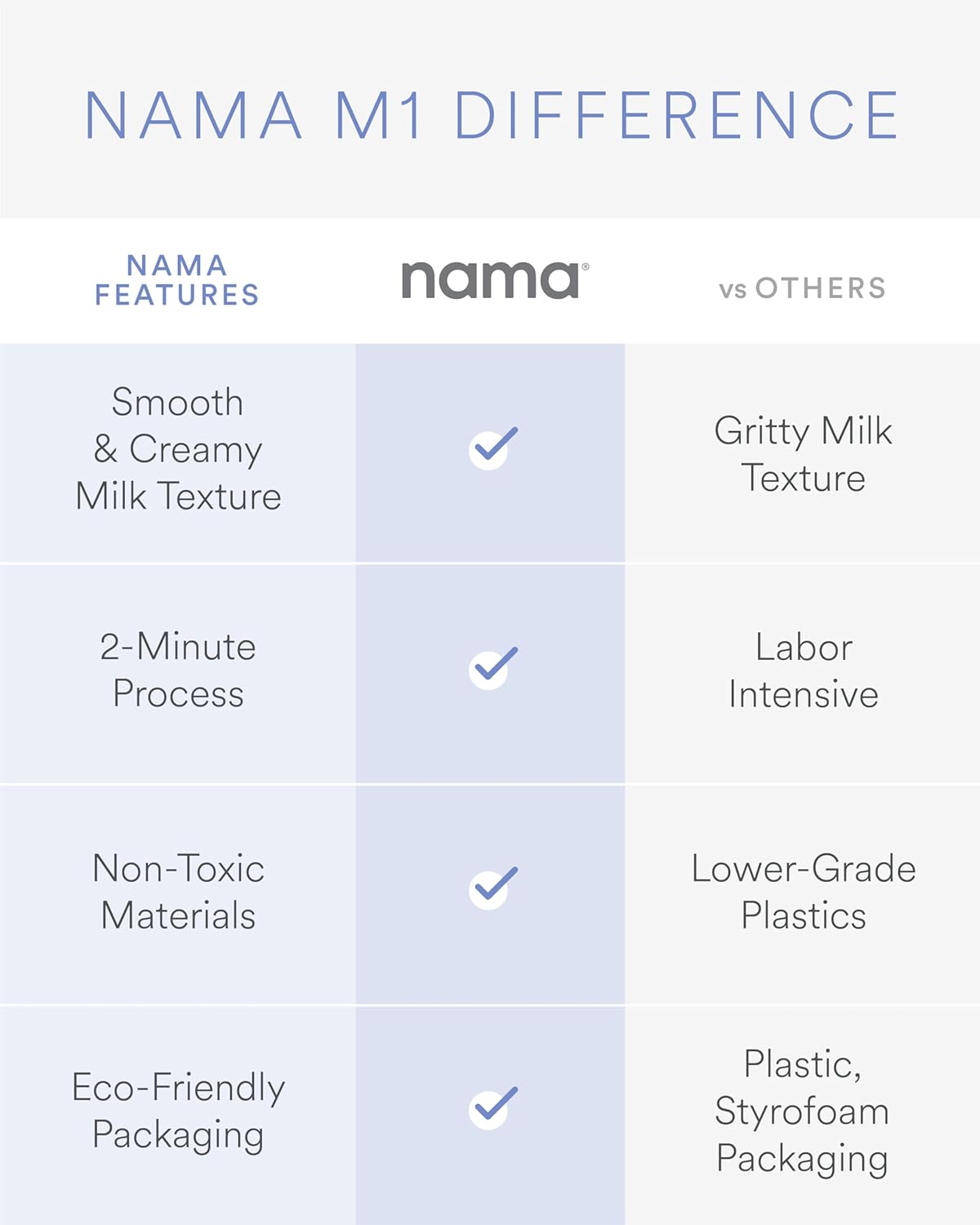 NAMA M1 DIFFERENCE

| NAMA FEATURES | nama® | vs OTHERS |
|---|---|---|
| Smooth & Creamy Milk Texture | ✓ | Gritty Milk Texture |
| 2-Minute Process | ✓ | Labor Intensive |
| Non-Toxic Materials | ✓ | Lower-Grade Plastics |
| Eco-Friendly Packaging | ✓ | Plastic, Styrofoam Packaging |